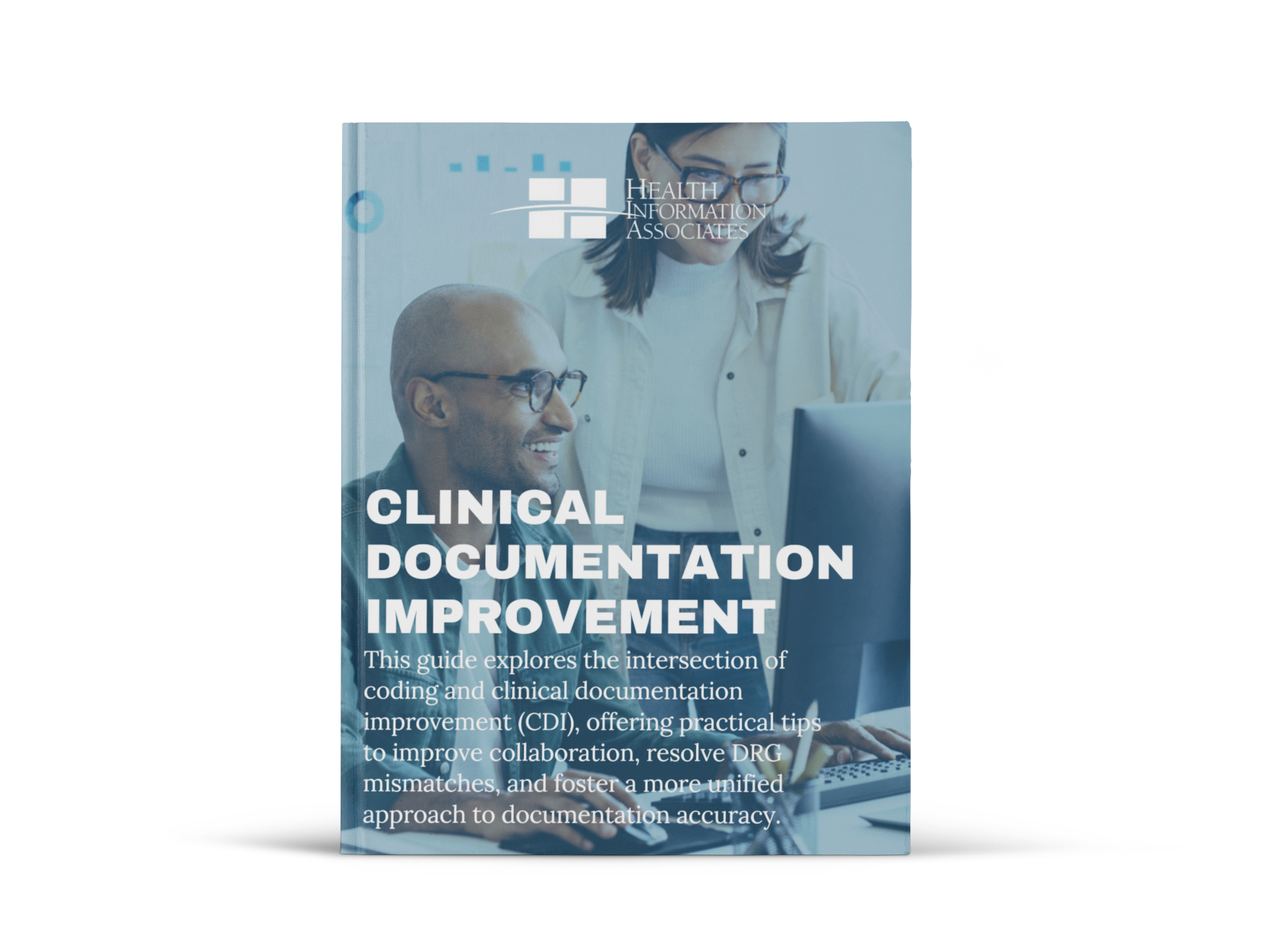 HEALTH INFORMATION ASSOCIATES

CLINICAL DOCUMENTATION IMPROVEMENT

This guide explores the intersection of coding and clinical documentation improvement (CDI), offering practical tips to improve collaboration, resolve DRG mismatches, and foster a more unified approach to documentation accuracy.